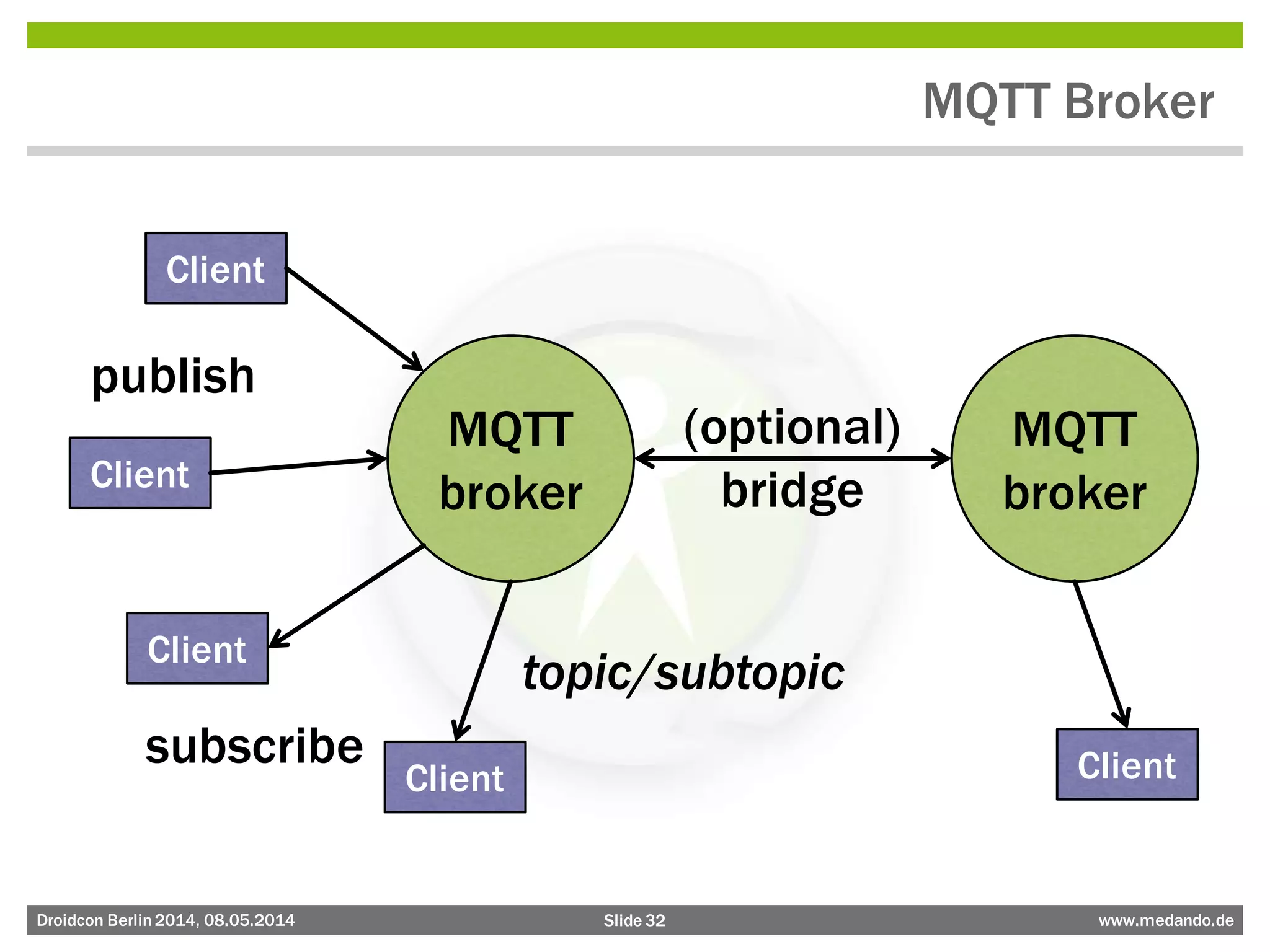 MQTT Broker

Client

publish

Client

MQTT broker

(optional) bridge

MQTT broker

Client

topic/subtopic

subscribe

Client

Client

Droidcon Berlin 2014, 08.05.2014

Slide 32

www.medando.de